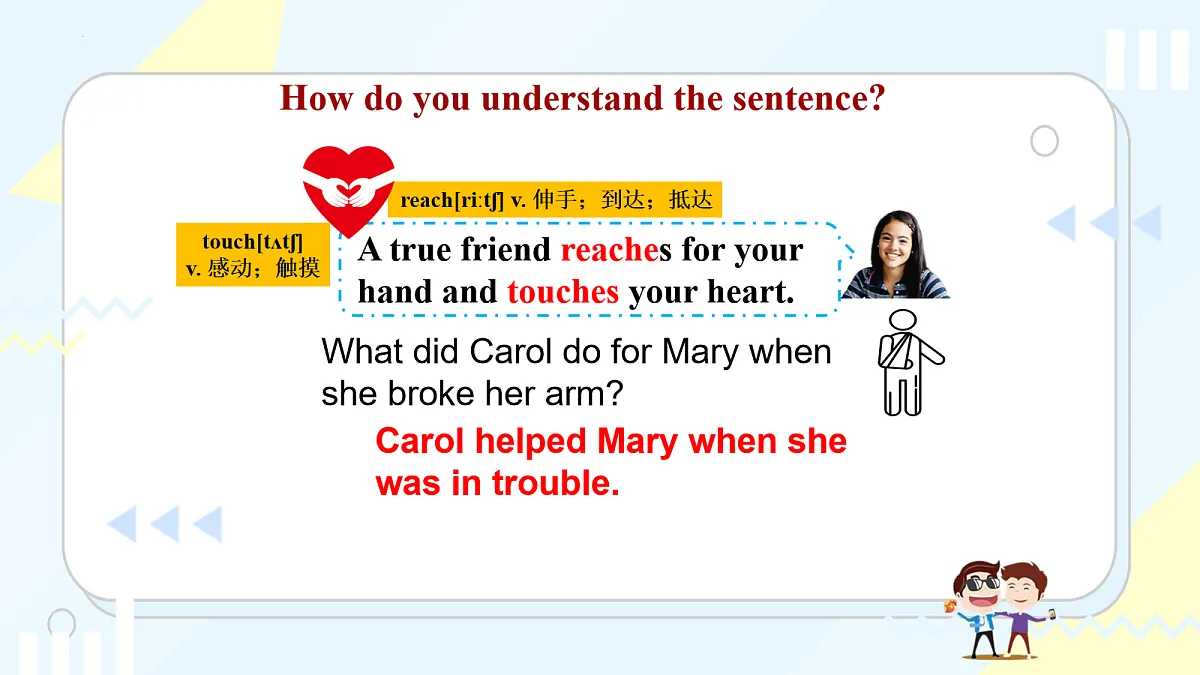 How do you understand the sentence?

reach[riːtʃ] v. 伸手；到达；抵达

touch[tʌtʃ] v. 感动；触摸

A true friend reaches for your hand and touches your heart.

What did Carol do for Mary when she broke her arm?

Carol helped Mary when she was in trouble.